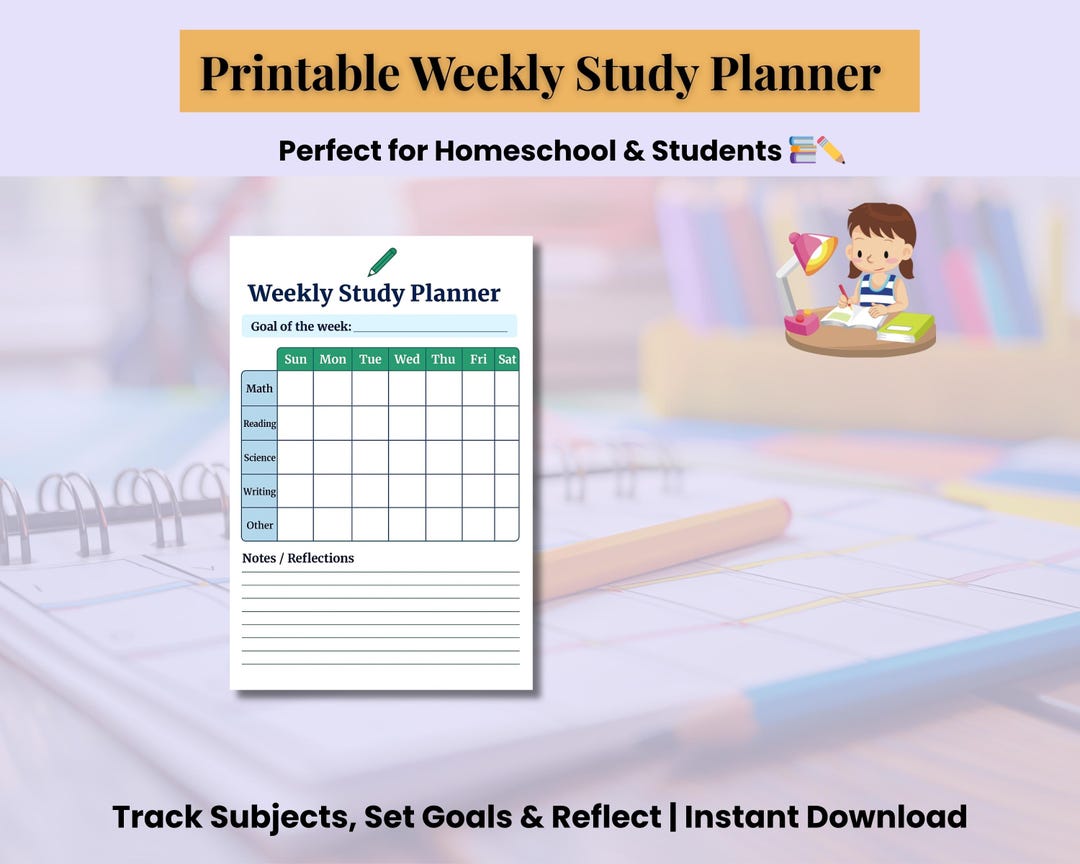 Printable Weekly Study Planner

Perfect for Homeschool & Students 📚✏️

Weekly Study Planner

Goal of the week: ______________________

| | Sun | Mon | Tue | Wed | Thu | Fri | Sat |
|---|---|---|---|---|---|---|---|
| Math | | | | | | | |
| Reading | | | | | | | |
| Science | | | | | | | |
| Writing | | | | | | | |
| Other | | | | | | | |

Notes / Reflections

Track Subjects, Set Goals & Reflect | Instant Download